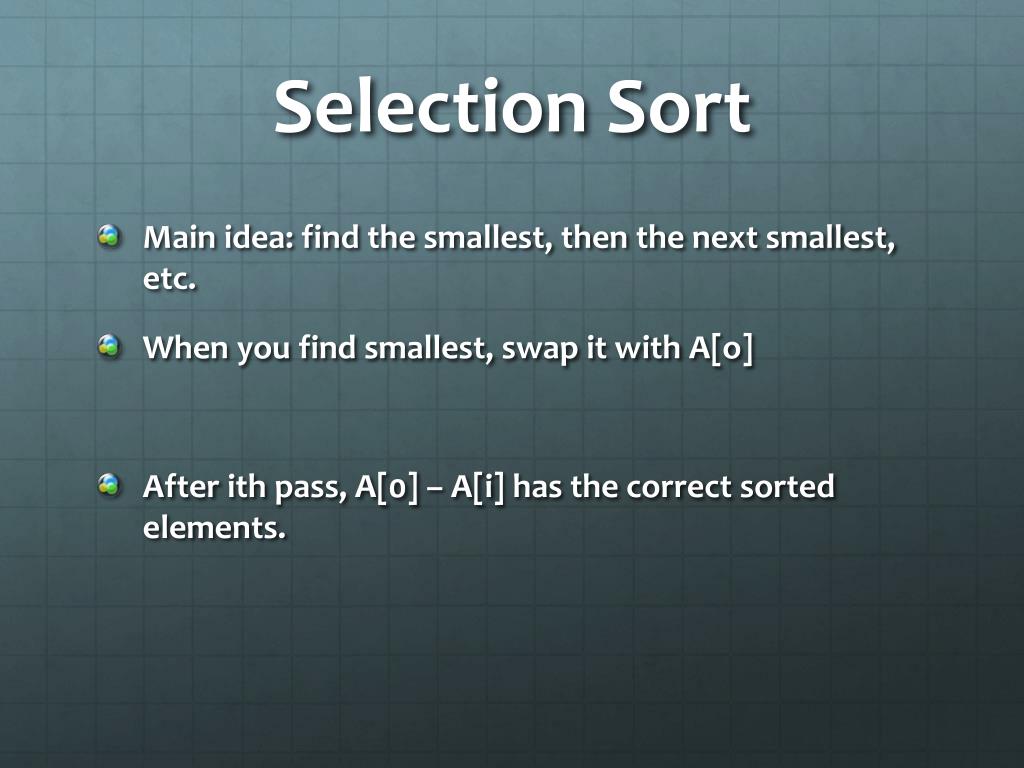 Selection Sort

Main idea: find the smallest, then the next smallest, etc.

When you find smallest, swap it with A[0]

After ith pass, A[0] – A[i] has the correct sorted elements.